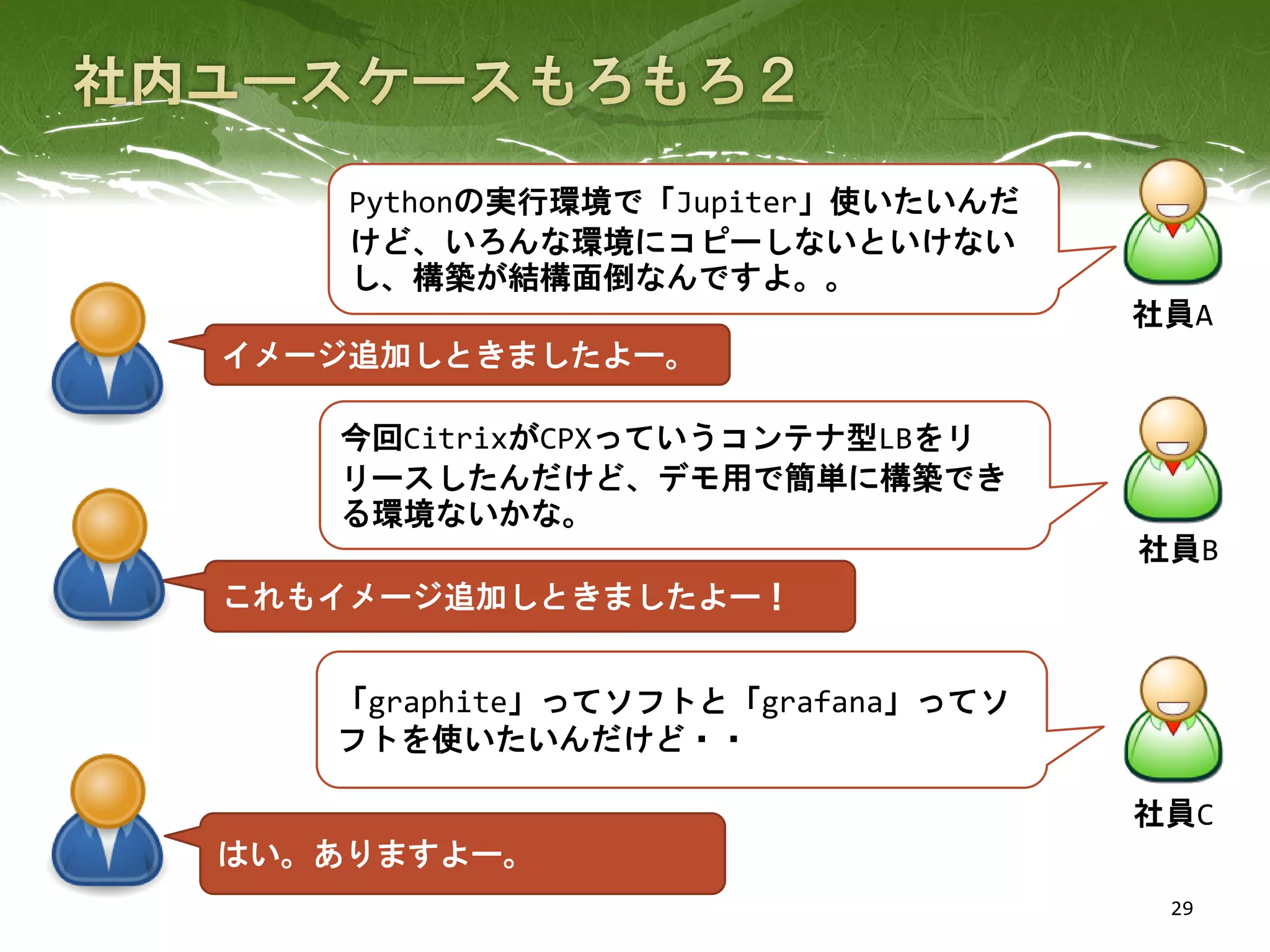 社内ユースケースもろもろ２

Pythonの実行環境で「Jupiter」使いたいんだけど、いろんな環境にコピーしないといけないし、構築が結構面倒なんですよ。。

社員A

イメージ追加しときましたよー。

今回CitrixがCPXっていうコンテナ型LBをリリースしたんだけど、デモ用で簡単に構築できる環境ないかな。

社員B

これもイメージ追加しときましたよー！

「graphite」ってソフトと「grafana」ってソフトを使いたいんだけど・・

社員C

はい。ありますよー。

29